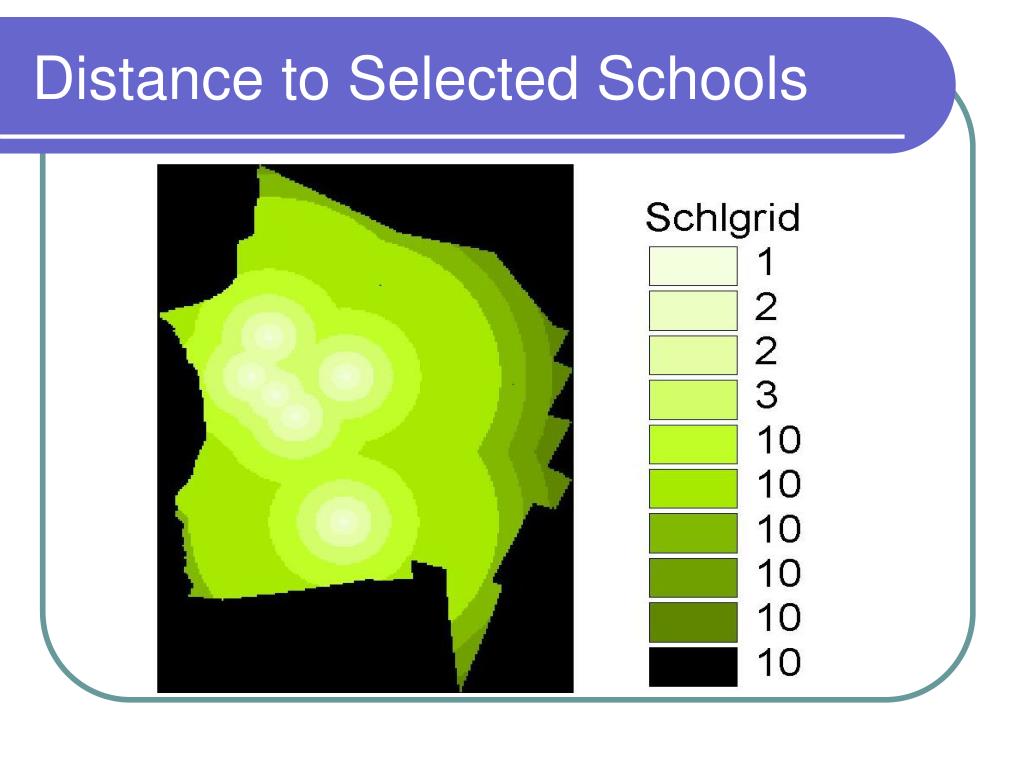 Distance to Selected Schools

Schlgrid
1
2
2
3
10
10
10
10
10
10